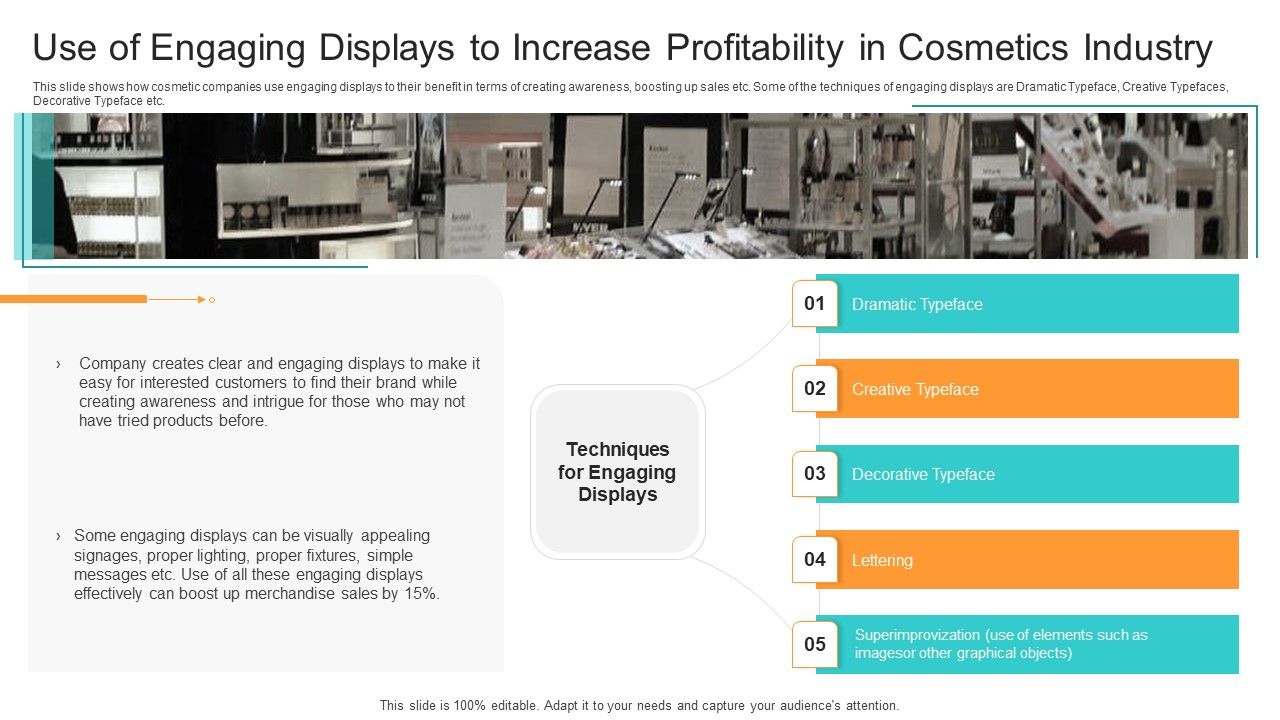 Use of Engaging Displays to Increase Profitability in Cosmetics Industry

This slide shows how cosmetic companies use engaging displays to their benefit in terms of creating awareness, boosting up sales etc. Some of the techniques of engaging displays are Dramatic Typeface, Creative Typefaces, Decorative Typeface etc.

› Company creates clear and engaging displays to make it easy for interested customers to find their brand while creating awareness and intrigue for those who may not have tried products before.

› Some engaging displays can be visually appealing signages, proper lighting, proper fixtures, simple messages etc. Use of all these engaging displays effectively can boost up merchandise sales by 15%.

Techniques for Engaging Displays

01 Dramatic Typeface

02 Creative Typeface

03 Decorative Typeface

04 Lettering

05 Superimprovization (use of elements such as imagesor other graphical objects)

This slide is 100% editable. Adapt it to your needs and capture your audience's attention.